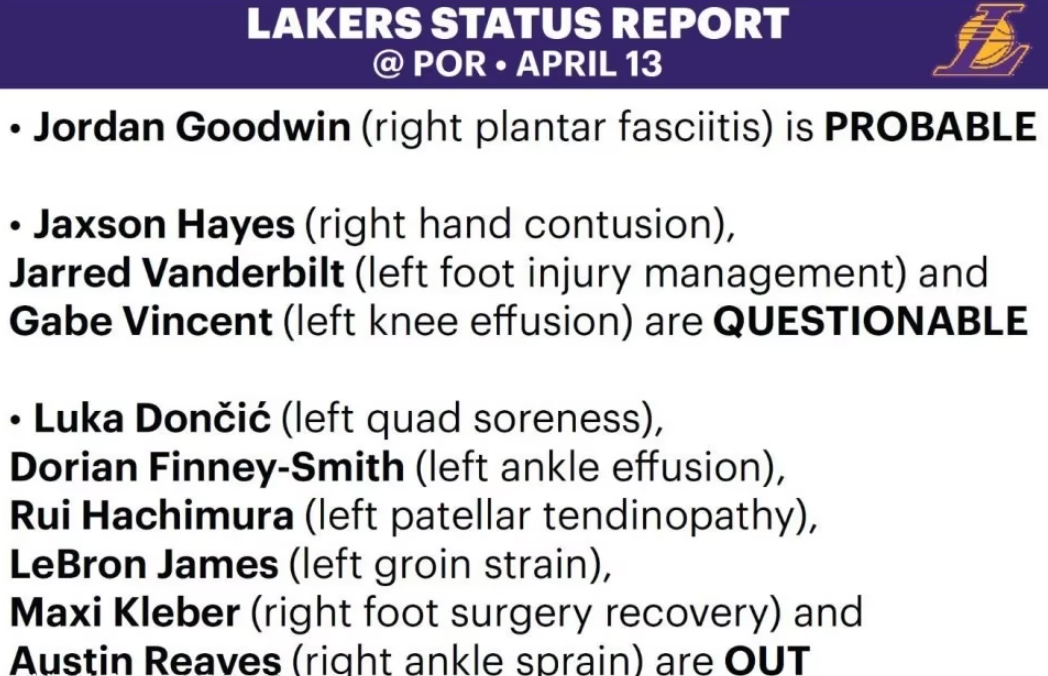 LAKERS STATUS REPORT
@ POR • APRIL 13

• Jordan Goodwin (right plantar fasciitis) is PROBABLE

• Jaxson Hayes (right hand contusion), Jarred Vanderbilt (left foot injury management) and Gabe Vincent (left knee effusion) are QUESTIONABLE

• Luka Dončić (left quad soreness), Dorian Finney-Smith (left ankle effusion), Rui Hachimura (left patellar tendinopathy), LeBron James (left groin strain), Maxi Kleber (right foot surgery recovery) and Austin Reaves (right ankle sprain) are OUT